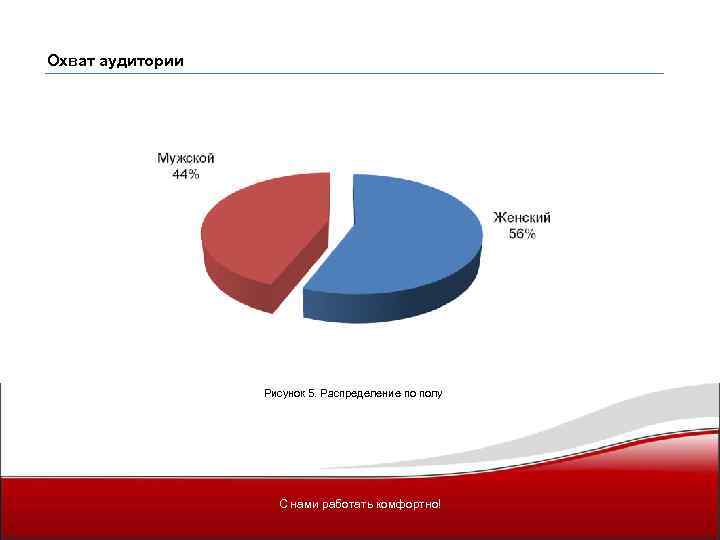 Охват аудитории

Мужской
44%

Женский
56%

Рисунок 5. Распределение по полу

С нами работать комфортно!